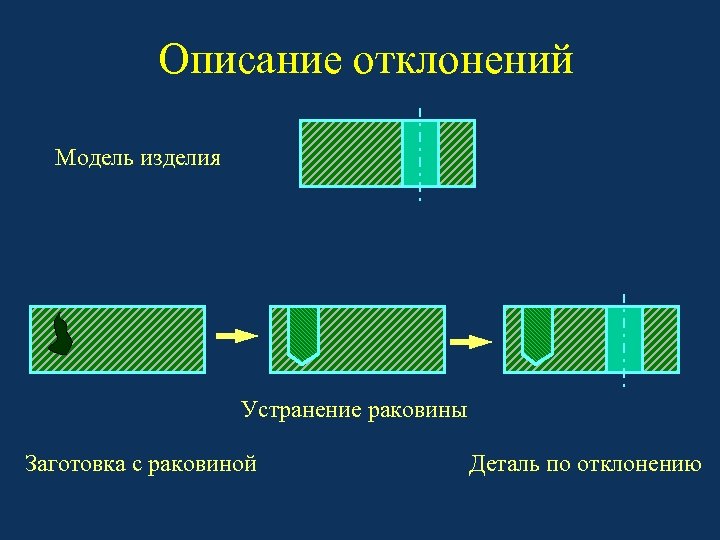 Описание отклонений

Модель изделия

Устранение раковины

Заготовка с раковиной

Деталь по отклонению